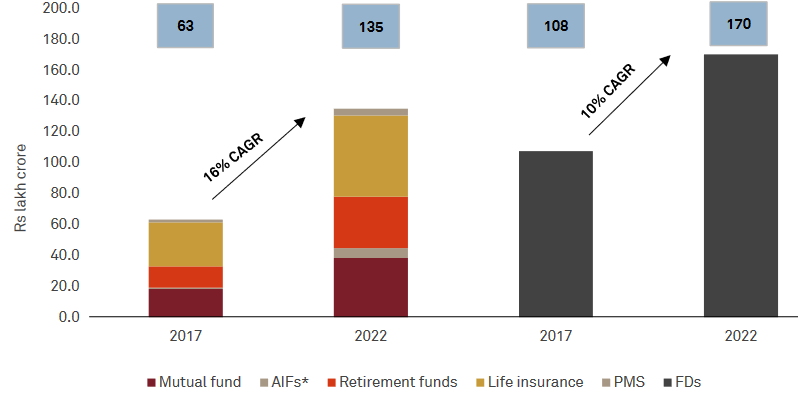 200.0
180.0
160.0
140.0
120.0
100.0
80.0
60.0
40.0
20.0
0.0

Rs lakh crore

63
135
108
170

16% CAGR
10% CAGR

2017
2022
2017
2022

Mutual fund
AIFs*
Retirement funds
Life insurance
PMS
FDs